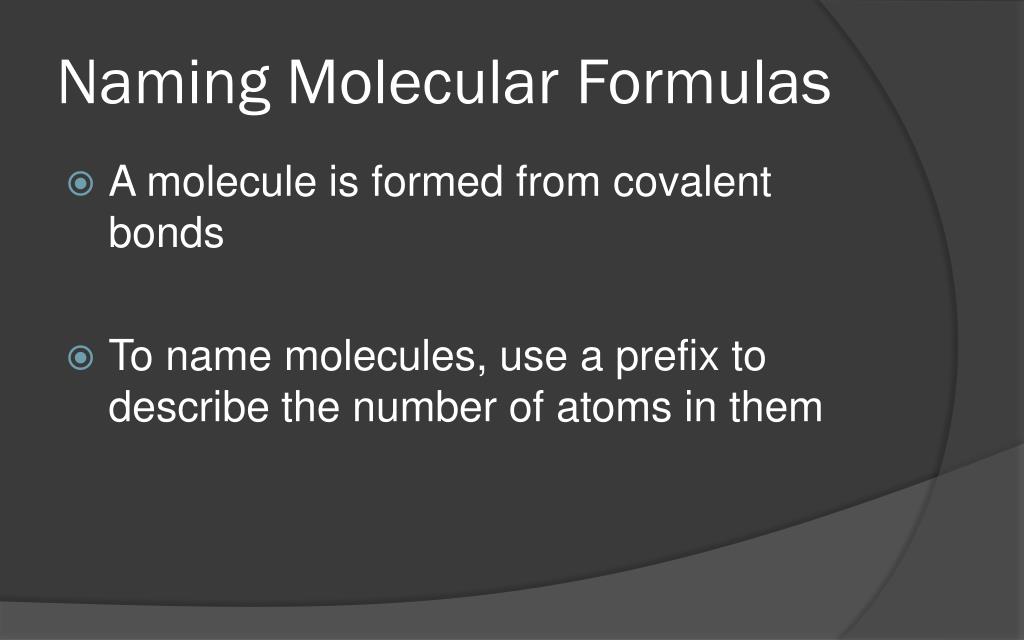 Naming Molecular Formulas

A molecule is formed from covalent bonds

To name molecules, use a prefix to describe the number of atoms in them